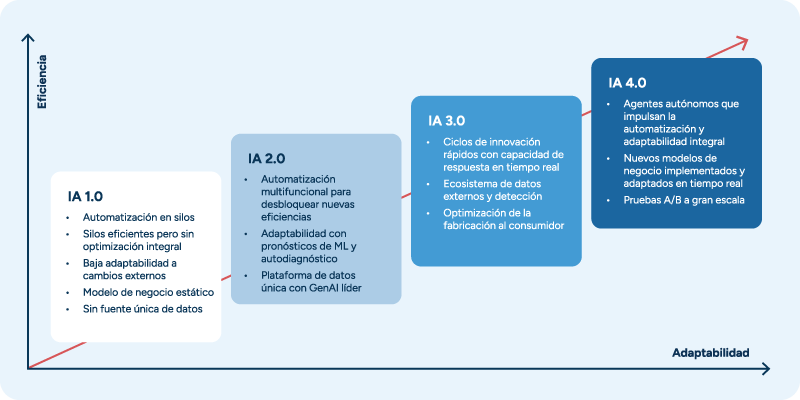 Eficiencia

IA 1.0
• Automatización en silos
• Silos eficientes pero sin optimización integral
• Baja adaptabilidad a cambios externos
• Modelo de negocio estático
• Sin fuente única de datos

IA 2.0
• Automatización multifuncional para desbloquear nuevas eficiencias
• Adaptabilidad con pronósticos de ML y autodiagnóstico
• Plataforma de datos única con GenAI líder

IA 3.0
• Ciclos de innovación rápidos con capacidad de respuesta en tiempo real
• Ecosistema de datos externos y detección
• Optimización de la fabricación al consumidor

IA 4.0
• Agentes autónomos que impulsan la automatización y adaptabilidad integral
• Nuevos modelos de negocio implementados y adaptados en tiempo real
• Pruebas A/B a gran escala

Adaptabilidad